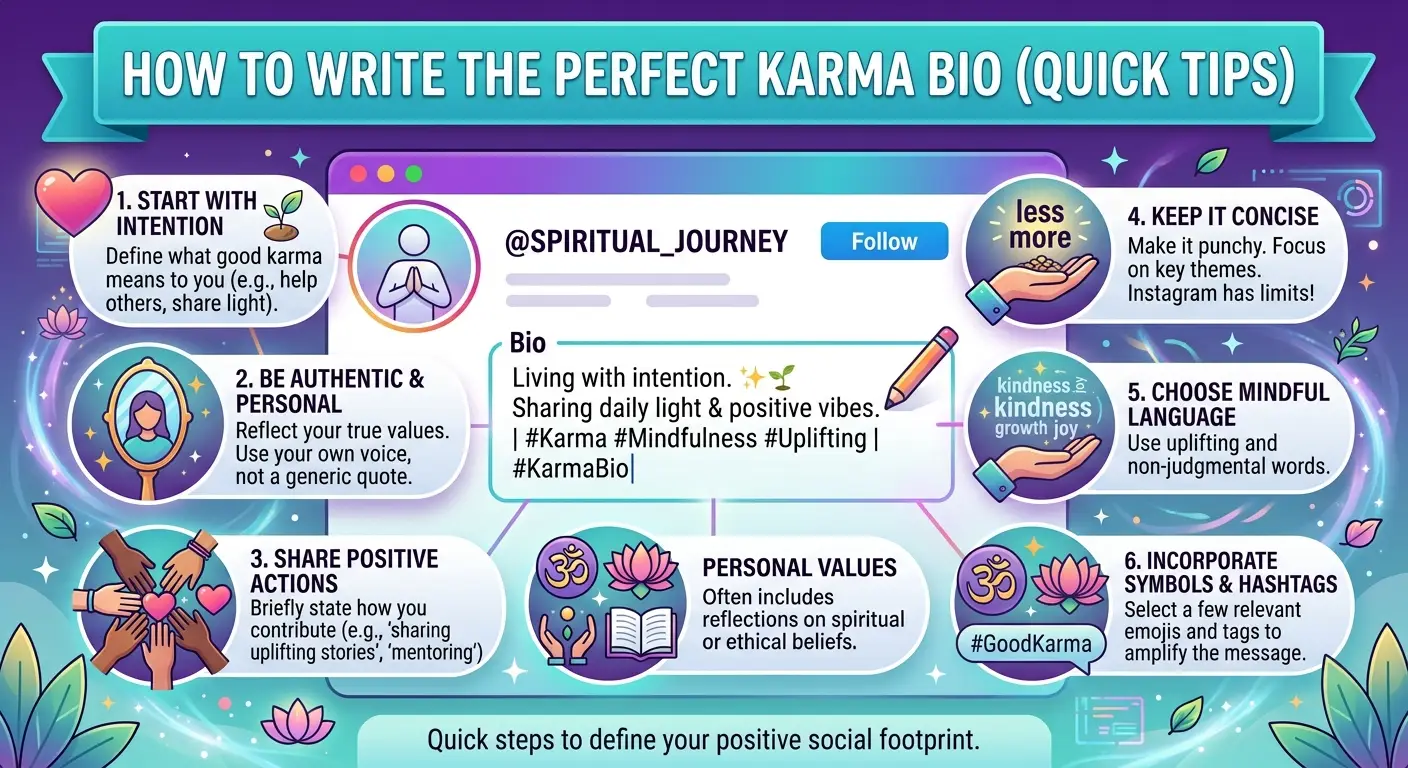 HOW TO WRITE THE PERFECT KARMA BIO (QUICK TIPS)

1. START WITH INTENTION
Define what good karma means to you (e.g., help others, share light).

2. BE AUTHENTIC & PERSONAL
Reflect your true values. Use your own voice, not a generic quote.

3. SHARE POSITIVE ACTIONS
Briefly state how you contribute (e.g., 'sharing uplifting stories', 'mentoring')

@SPIRITUAL_JOURNEY
Follow

Bio
Living with intention. ✨🌱
Sharing daily light & positive vibes.
| #Karma #Mindfulness #Uplifting |
#KarmaBio

PERSONAL VALUES
Often includes reflections on spiritual or ethical beliefs.

less more
4. KEEP IT CONCISE
Make it punchy. Focus on key themes. Instagram has limits!

kindness kindness growth joy
5. CHOOSE MINDFUL LANGUAGE
Use uplifting and non-judgmental words.

#GoodKarma
6. INCORPORATE SYMBOLS & HASHTAGS
Select a few relevant emojis and tags to amplify the message.

Quick steps to define your positive social footprint.